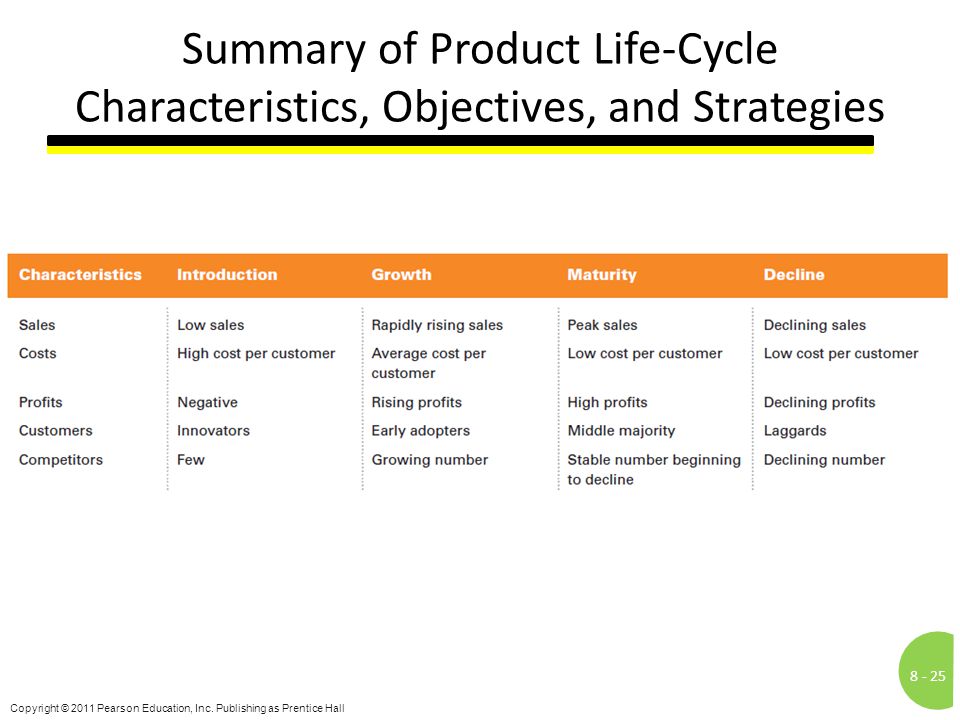 Summary of Product Life-Cycle Characteristics, Objectives, and Strategies

| Characteristics | Introduction | Growth | Maturity | Decline |
|---|---|---|---|---|
| Sales | Low sales | Rapidly rising sales | Peak sales | Declining sales |
| Costs | High cost per customer | Average cost per customer | Low cost per customer | Low cost per customer |
| Profits | Negative | Rising profits | High profits | Declining profits |
| Customers | Innovators | Early adopters | Middle majority | Laggards |
| Competitors | Few | Growing number | Stable number beginning to decline | Declining number |

8 - 25

Copyright © 2011 Pearson Education, Inc. Publishing as Prentice Hall